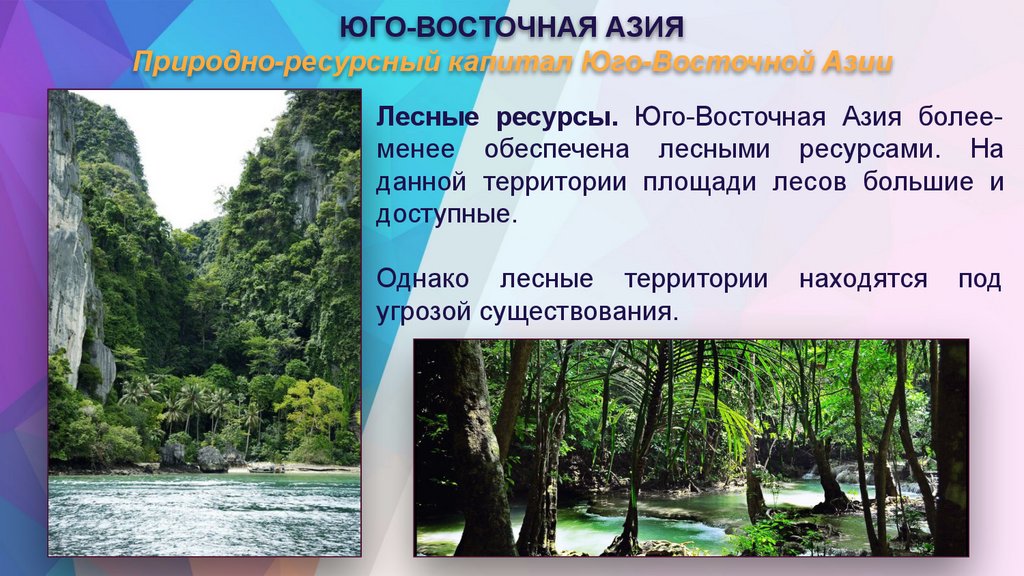 ЮГО-ВОСТОЧНАЯ АЗИЯ
Природно-ресурсный капитал Юго-Восточной Азии

Лесные ресурсы. Юго-Восточная Азия более-менее обеспечена лесными ресурсами. На данной территории площади лесов большие и доступные.

Однако лесные территории находятся под угрозой существования.